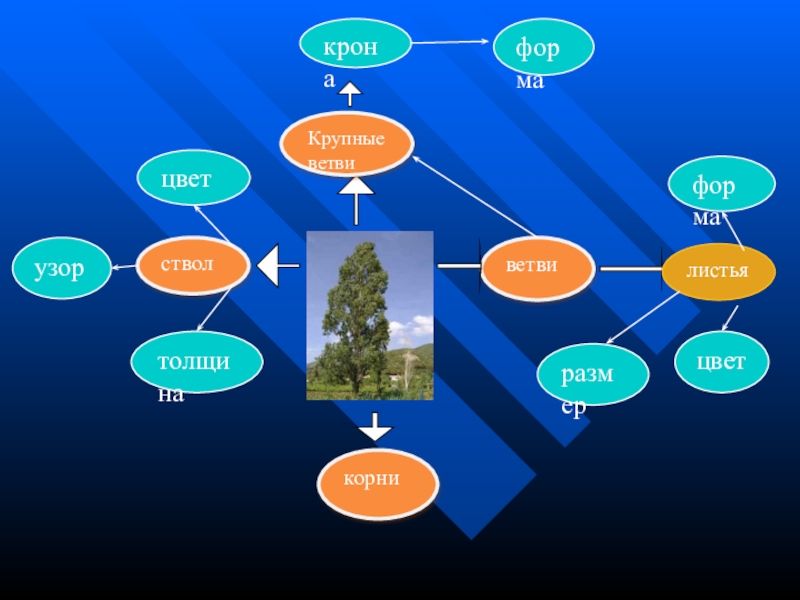 крона

форма

Крупные ветви

цвет

форма

узор

ствол

ветви

листья

толщина

размер

цвет

корни